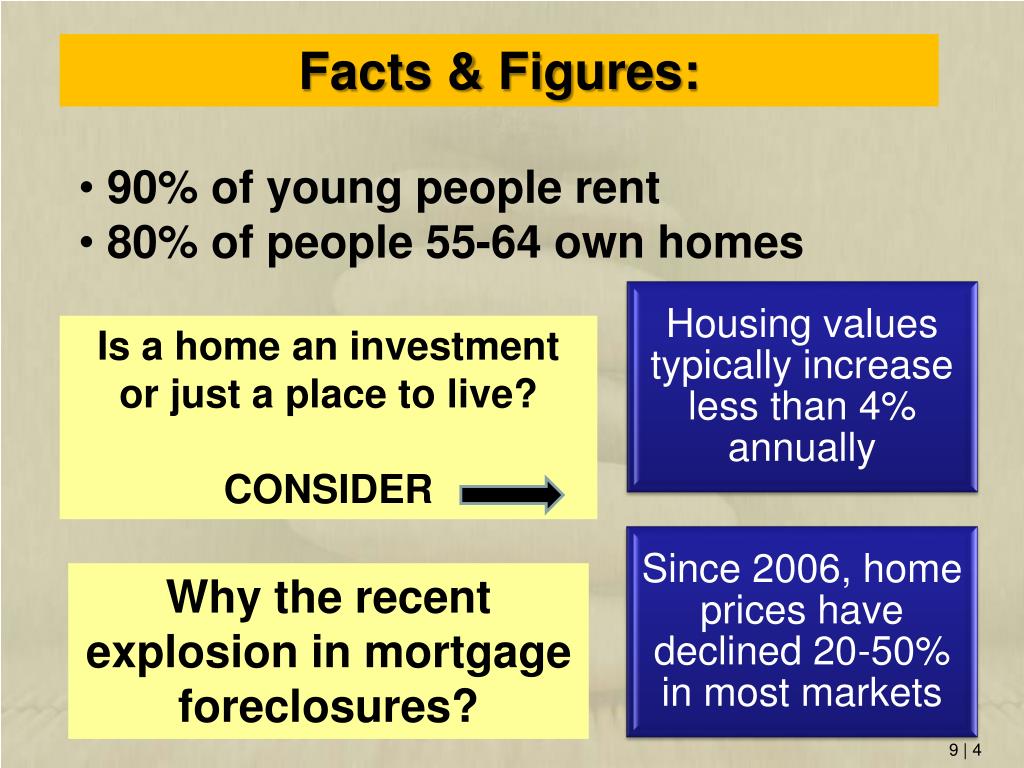 Facts & Figures:

• 90% of young people rent
• 80% of people 55-64 own homes

Is a home an investment or just a place to live?

CONSIDER

Housing values typically increase less than 4% annually

Why the recent explosion in mortgage foreclosures?

Since 2006, home prices have declined 20-50% in most markets

9 | 4